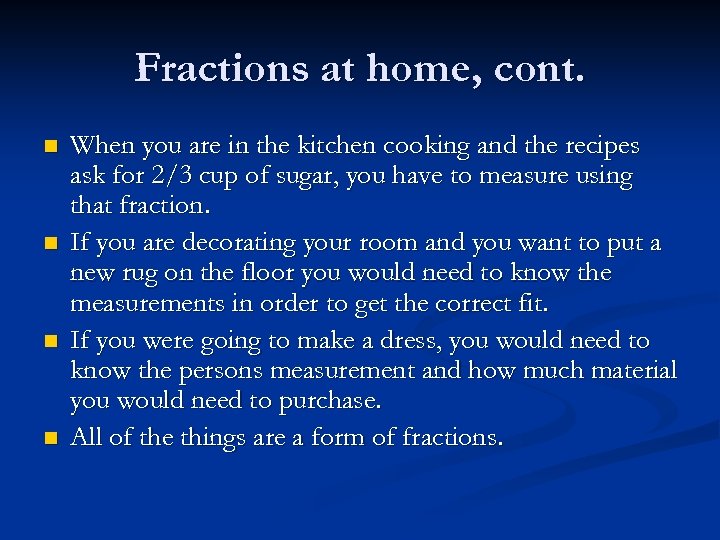 Fractions at home, cont.

- When you are in the kitchen cooking and the recipes ask for 2/3 cup of sugar, you have to measure using that fraction.
- If you are decorating your room and you want to put a new rug on the floor you would need to know the measurements in order to get the correct fit.
- If you were going to make a dress, you would need to know the persons measurement and how much material you would need to purchase.
- All of the things are a form of fractions.